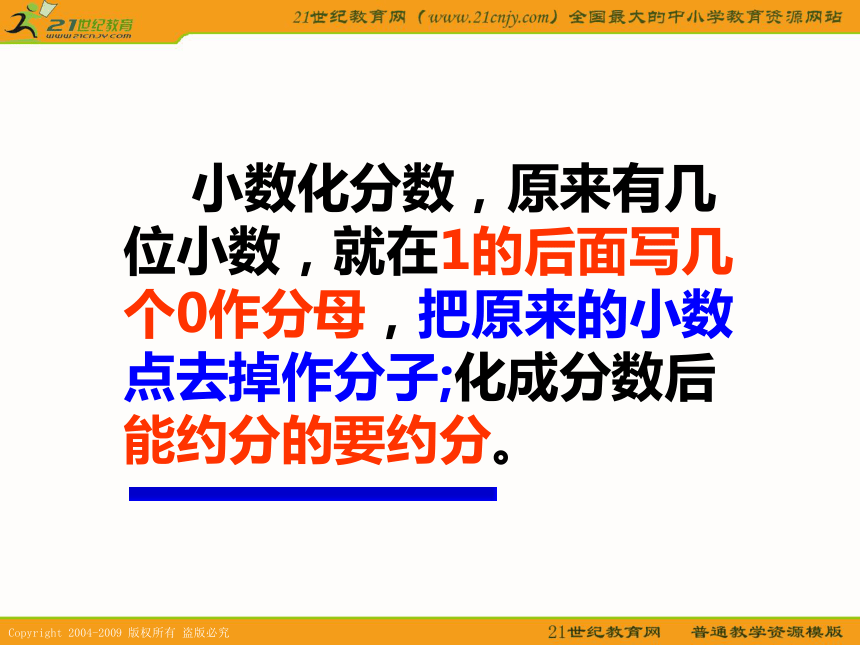 21世纪教育
www.21cnjy.com

21世纪教育网（www.21cnjy.com）全国最大的中小学教育资源网站

小数化分数，原来有几位小数，就在1的后面写几个0作分母，把原来的小数点去掉作分子;化成分数后能约分的要约分。

Copyright 2004-2009 版权所有 盗版必究

21世纪教育网 普通教学资源模版